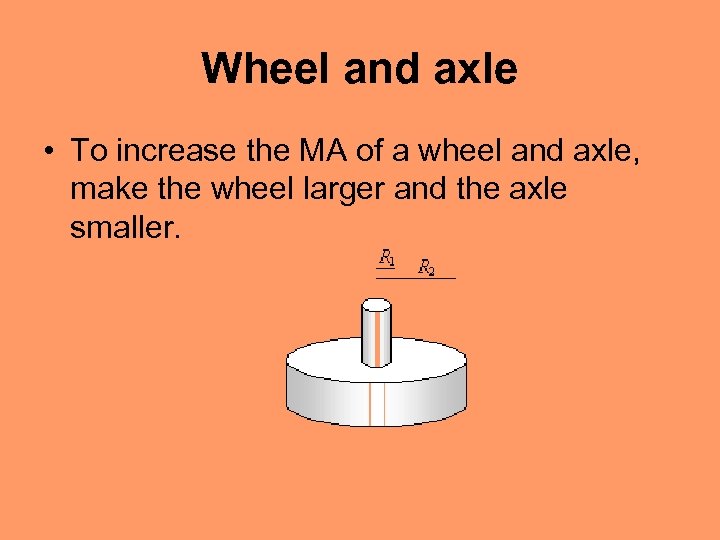 Wheel and axle

• To increase the MA of a wheel and axle, make the wheel larger and the axle smaller.

$R_1$ $R_2$